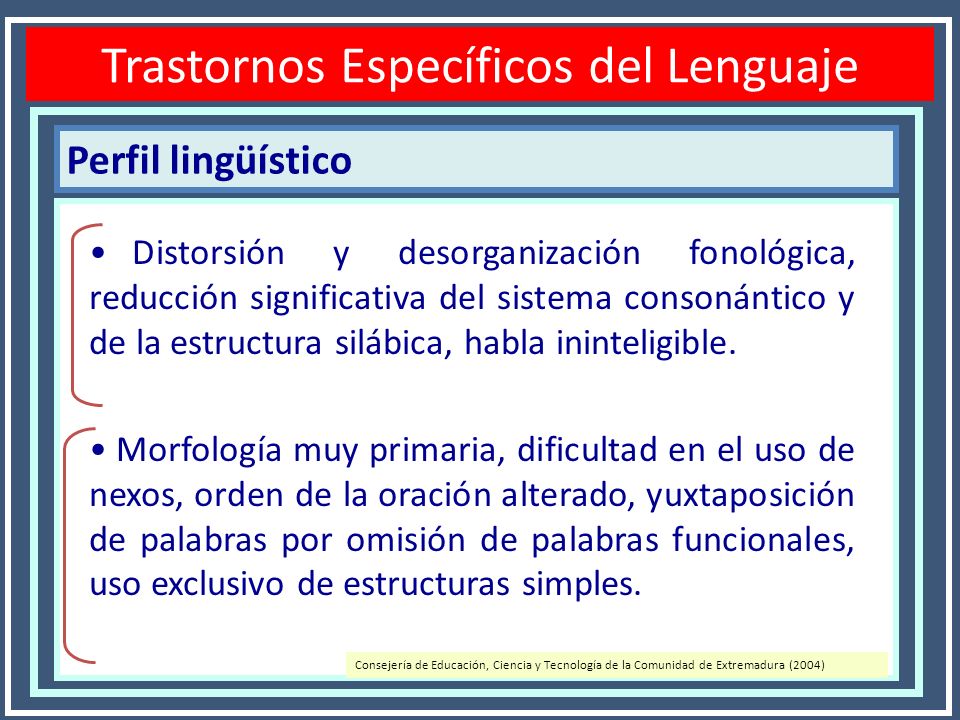 Trastornos Específicos del Lenguaje

Perfil lingüístico

• Distorsión y desorganización fonológica, reducción significativa del sistema consonántico y de la estructura silábica, habla ininteligible.

• Morfología muy primaria, dificultad en el uso de nexos, orden de la oración alterado, yuxtaposición de palabras por omisión de palabras funcionales, uso exclusivo de estructuras simples.

Consejería de Educación, Ciencia y Tecnología de la Comunidad de Extremadura (2004)